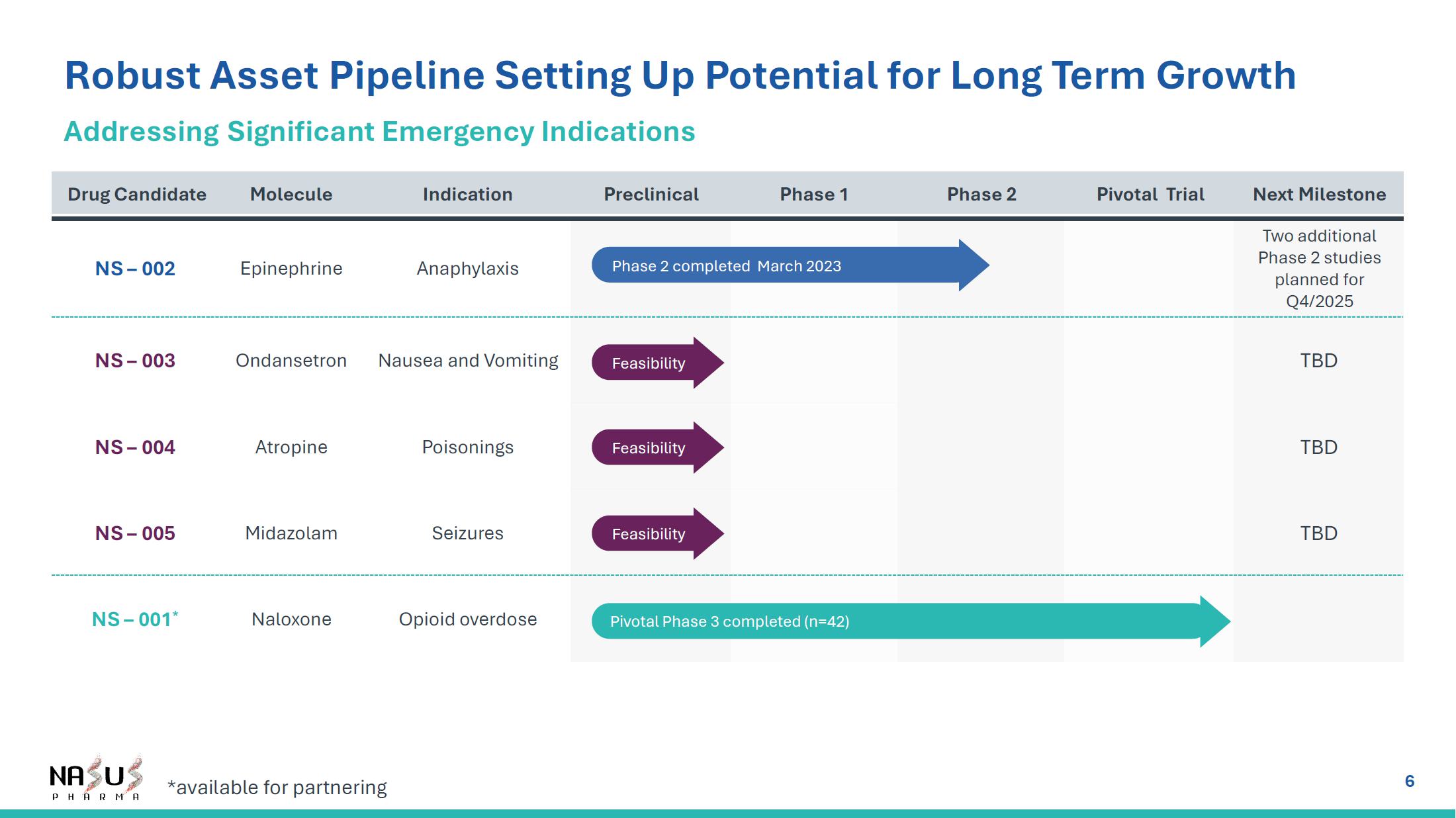 Robust Asset Pipeline Setting Up Potential for Long Term Growth

Addressing Significant Emergency Indications

| Drug Candidate | Molecule | Indication | Preclinical | Phase 1 | Phase 2 | Pivotal Trial | Next Milestone |
|---|---|---|---|---|---|---|---|
| NS – 002 | Epinephrine | Anaphylaxis | Phase 2 completed March 2023 | | | | Two additional Phase 2 studies planned for Q4/2025 |
| NS – 003 | Ondansetron | Nausea and Vomiting | Feasibility | | | | TBD |
| NS – 004 | Atropine | Poisonings | Feasibility | | | | TBD |
| NS – 005 | Midazolam | Seizures | Feasibility | | | | TBD |
| NS – 001* | Naloxone | Opioid overdose | Pivotal Phase 3 completed (n=42) | | | | |

NASUS PHARMA

*available for partnering

6